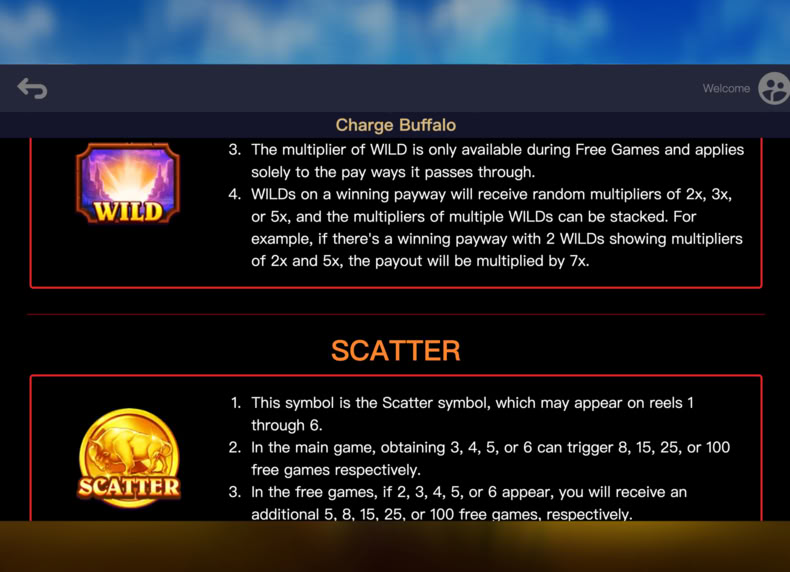 Welcome

Charge Buffalo

WILD

3. The multiplier of WILD is only available during Free Games and applies solely to the pay ways it passes through.
4. WILDs on a winning payway will receive random multipliers of 2x, 3x, or 5x, and the multipliers of multiple WILDs can be stacked. For example, if there's a winning payway with 2 WILDs showing multipliers of 2x and 5x, the payout will be multiplied by 7x.

SCATTER

SCATTER

1. This symbol is the Scatter symbol, which may appear on reels 1 through 6.
2. In the main game, obtaining 3, 4, 5, or 6 can trigger 8, 15, 25, or 100 free games respectively.
3. In the free games, if 2, 3, 4, 5, or 6 appear, you will receive an additional 5, 8, 15, 25, or 100 free games, respectively.